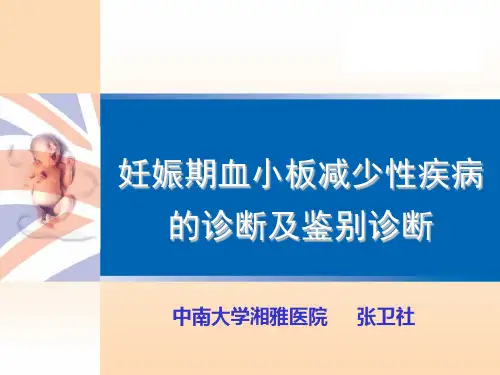 妊娠期血小板减少性疾病的诊断及鉴别诊断

中南大学湘雅医院　　张卫社